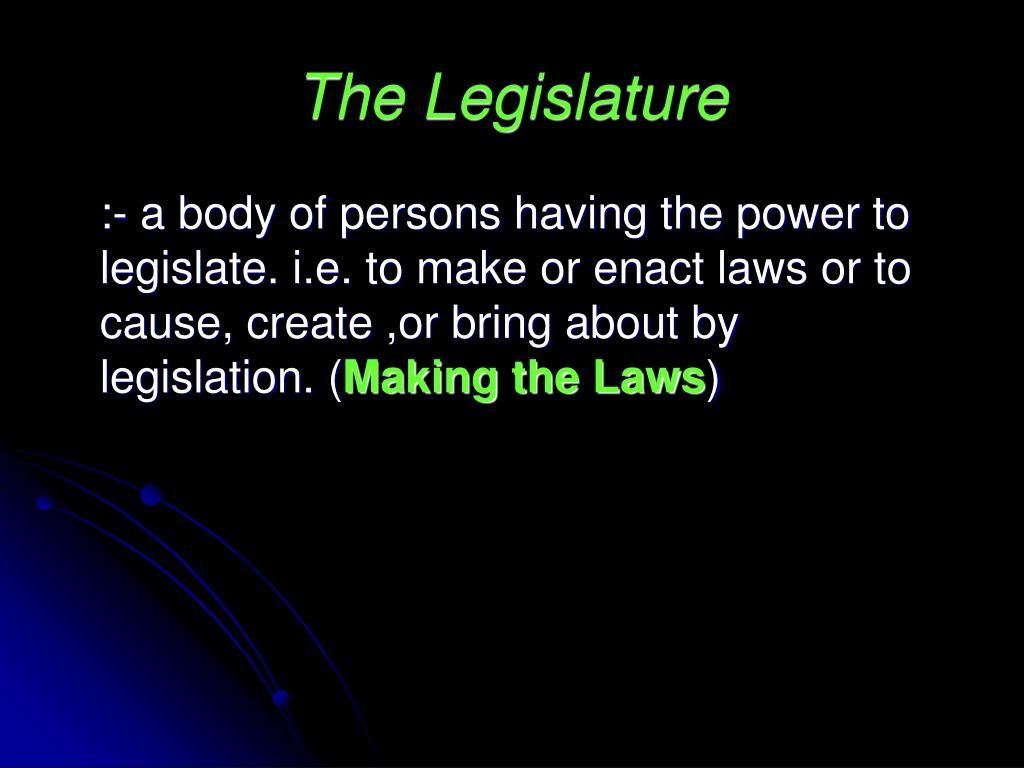 The Legislature

:- a body of persons having the power to legislate. i.e. to make or enact laws or to cause, create ,or bring about by legislation. (Making the Laws)